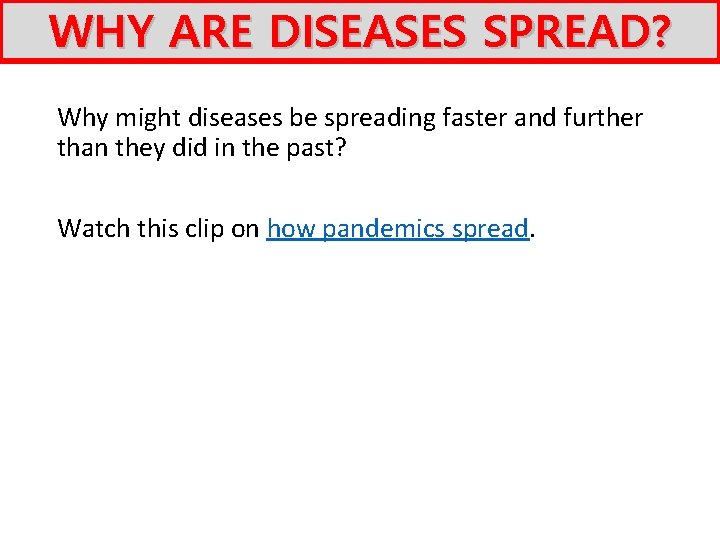 WHY ARE DISEASES SPREAD?

Why might diseases be spreading faster and further than they did in the past?

Watch this clip on how pandemics spread.